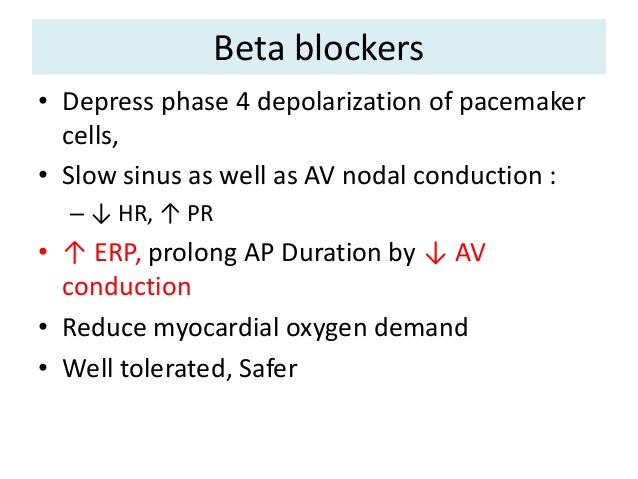 Beta blockers

• Depress phase 4 depolarization of pacemaker cells,
• Slow sinus as well as AV nodal conduction :
– ↓ HR, ↑ PR
• ↑ ERP, prolong AP Duration by ↓ AV conduction
• Reduce myocardial oxygen demand
• Well tolerated, Safer